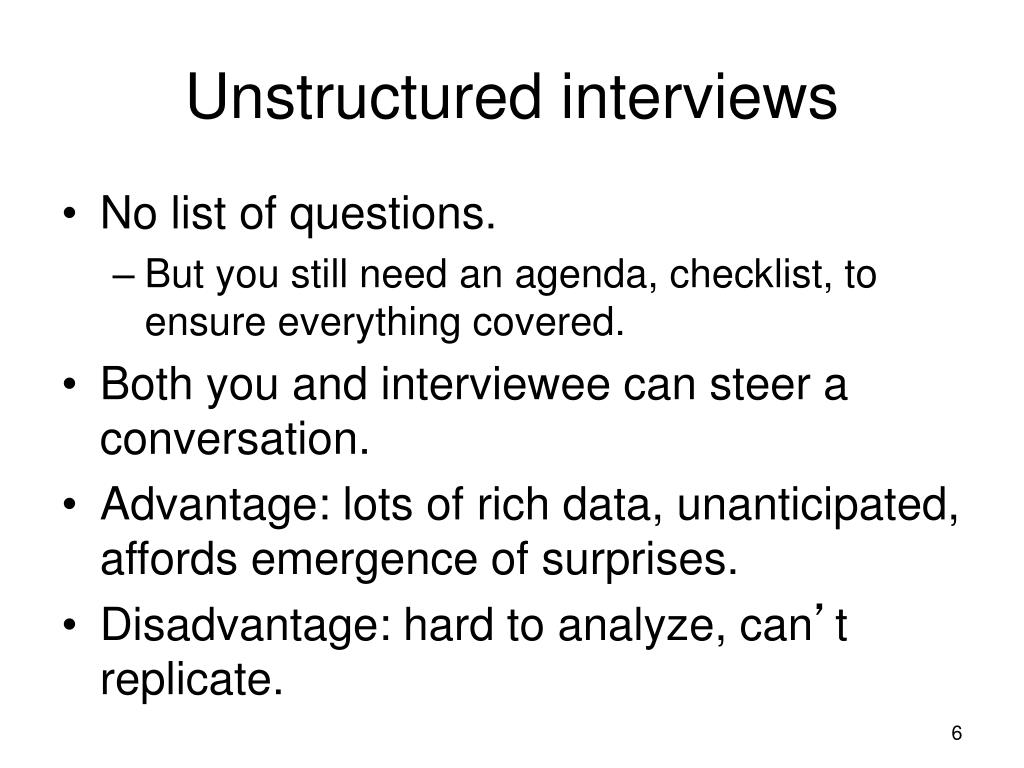 Unstructured interviews

• No list of questions.
– But you still need an agenda, checklist, to ensure everything covered.
• Both you and interviewee can steer a conversation.
• Advantage: lots of rich data, unanticipated, affords emergence of surprises.
• Disadvantage: hard to analyze, can’t replicate.

6